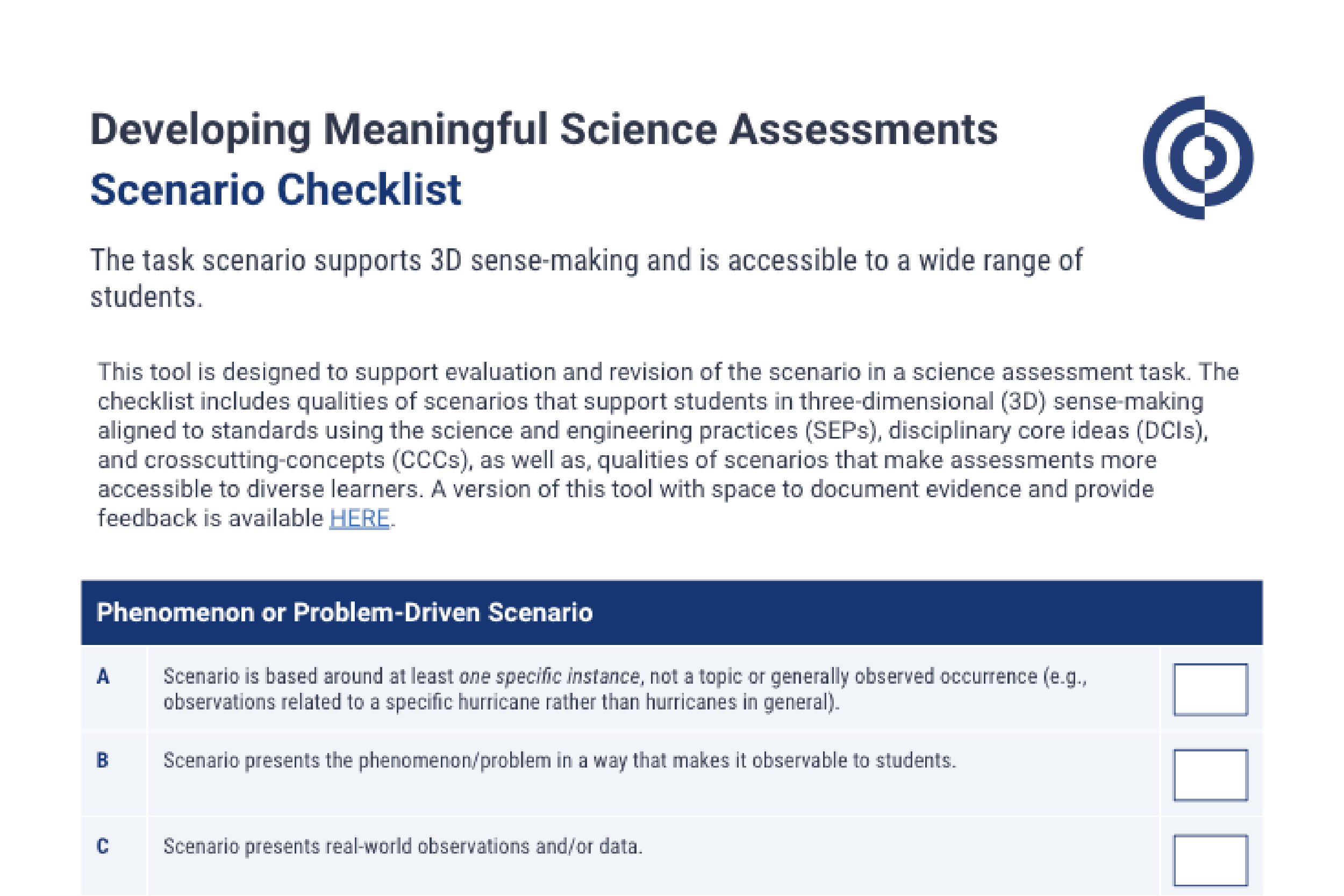 Developing Meaningful Science Assessments
Scenario Checklist

The task scenario supports 3D sense-making and is accessible to a wide range of students.

This tool is designed to support evaluation and revision of the scenario in a science assessment task. The checklist includes qualities of scenarios that support students in three-dimensional (3D) sense-making aligned to standards using the science and engineering practices (SEPs), disciplinary core ideas (DCIs), and crosscutting-concepts (CCCs), as well as, qualities of scenarios that make assessments more accessible to diverse learners. A version of this tool with space to document evidence and provide feedback is available HERE.

| Phenomenon or Problem-Driven Scenario | | |
|---|---|---|
| A | Scenario is based around at least one specific instance, not a topic or generally observed occurrence (e.g., observations related to a specific hurricane rather than hurricanes in general). | |
| B | Scenario presents the phenomenon/problem in a way that makes it observable to students. | |
| C | Scenario presents real-world observations and/or data. | |